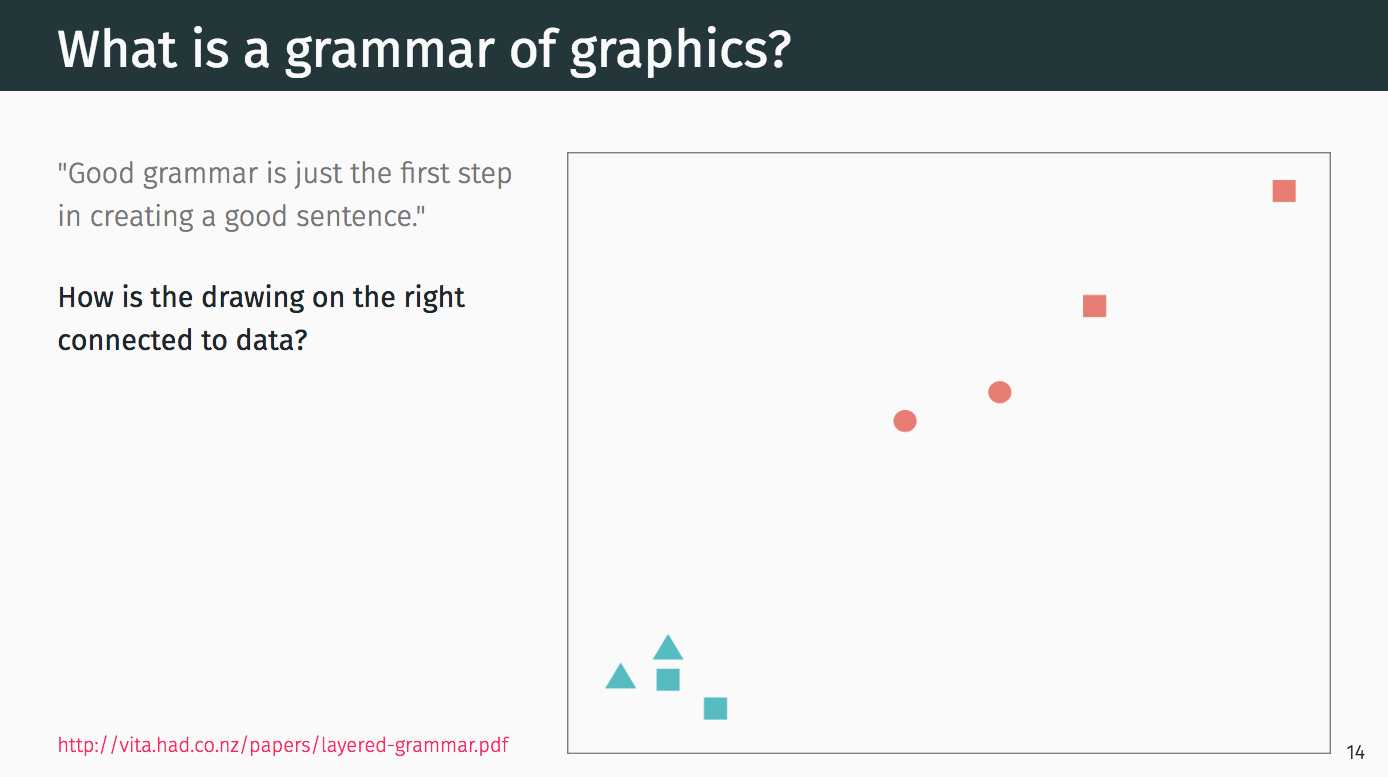 What is a grammar of graphics?

"Good grammar is just the first step in creating a good sentence."

How is the drawing on the right connected to data?

http://vita.had.co.nz/papers/layered-grammar.pdf

14